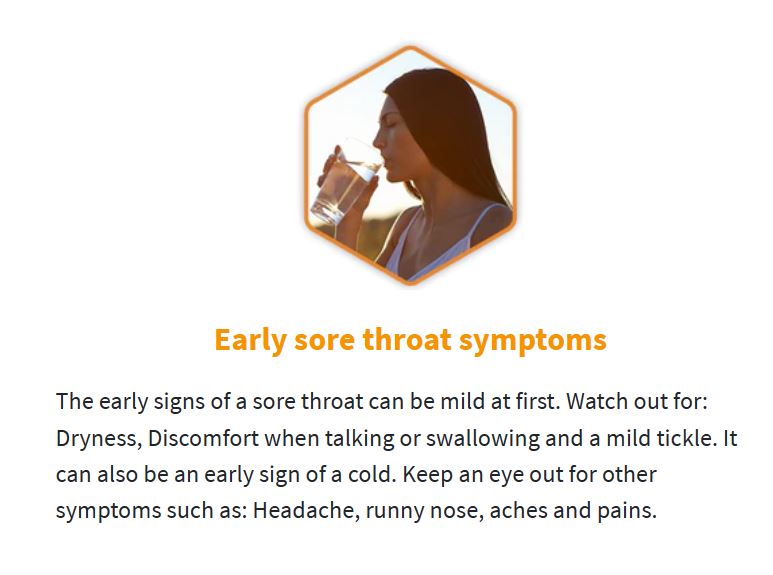 Early sore throat symptoms

The early signs of a sore throat can be mild at first. Watch out for: Dryness, Discomfort when talking or swallowing and a mild tickle. It can also be an early sign of a cold. Keep an eye out for other symptoms such as: Headache, runny nose, aches and pains.